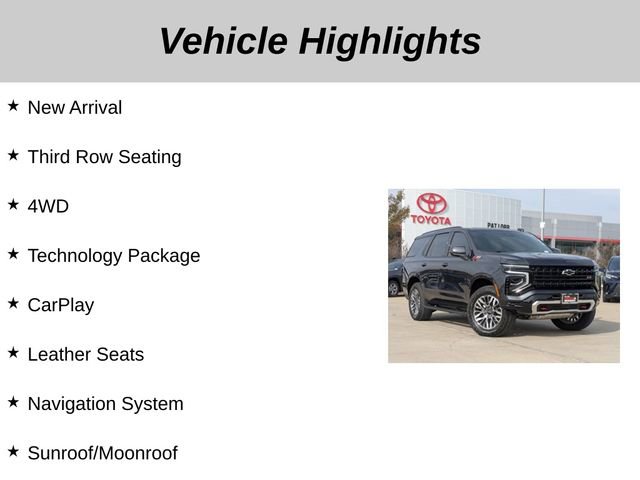 Vehicle Highlights

★ New Arrival

★ Third Row Seating

★ 4WD

★ Technology Package

★ CarPlay

★ Leather Seats

★ Navigation System

★ Sunroof/Moonroof

TOYOTA

PAT LOBB